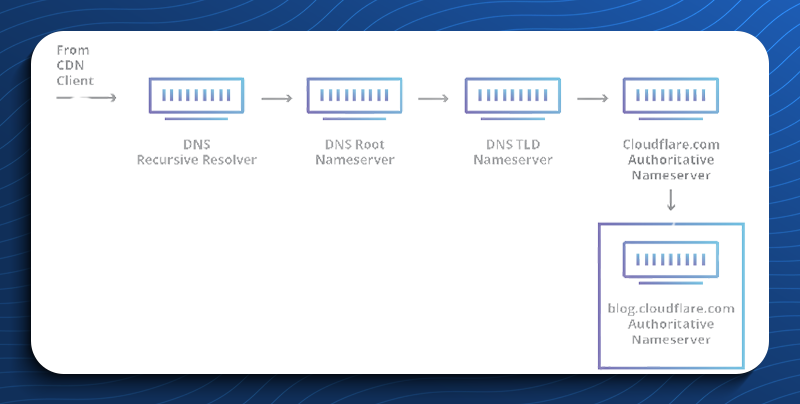 From
CDN
Client

DNS
Recursive Resolver

DNS Root
Nameserver

DNS TLD
Nameserver

Cloudflare.com
Authoritative
Nameserver

blog.cloudflare.com
Authoritative
Nameserver